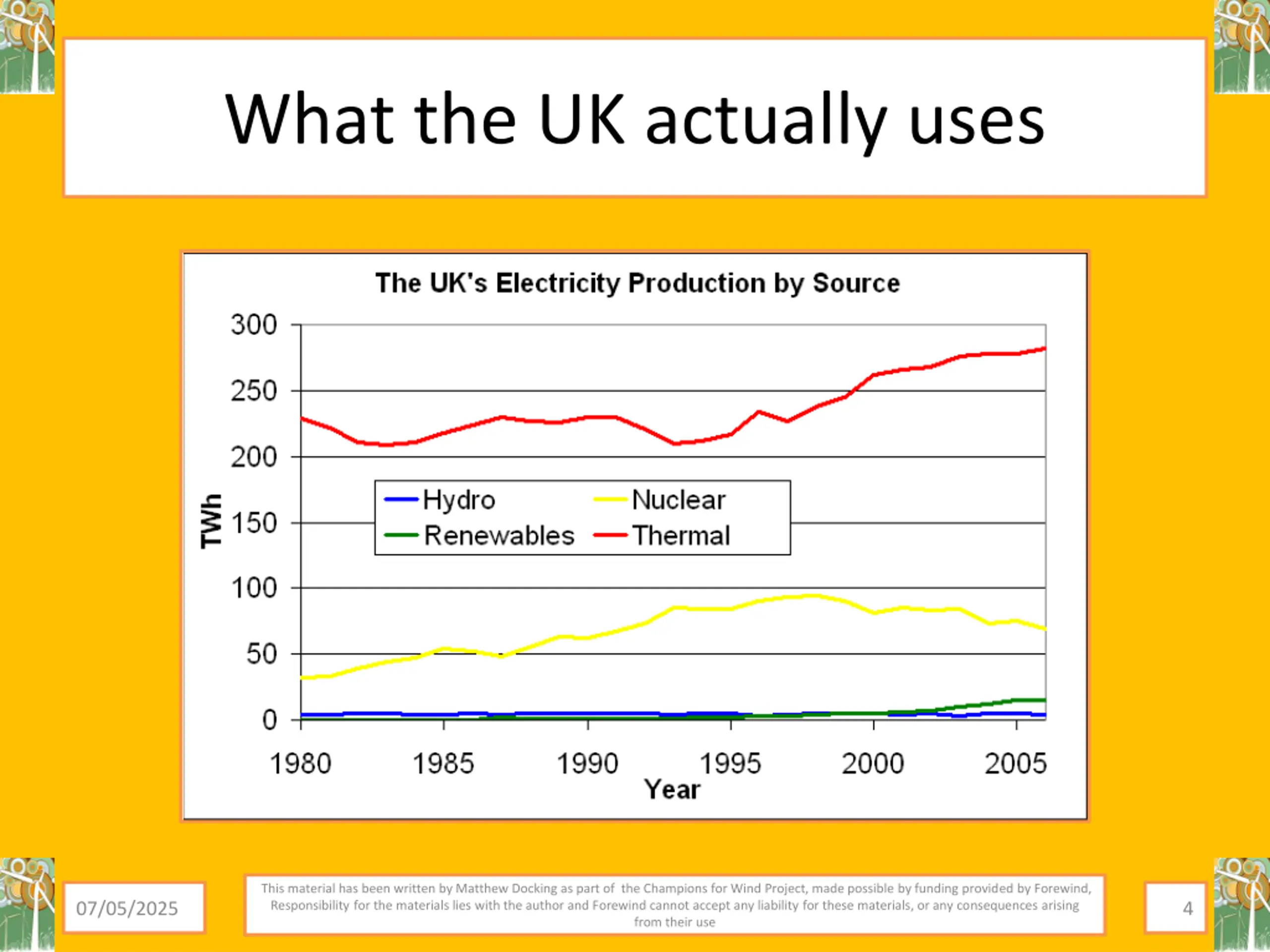 What the UK actually uses

The UK's Electricity Production by Source

300
250
200
150
100
50
0

TWh

Hydro
Nuclear
Renewables
Thermal

1980
1985
1990
1995
2000
2005
Year

07/05/2025

This material has been written by Matthew Docking as part of the Champions for Wind Project, made possible by funding provided by Forewind, Responsibility for the materials lies with the author and Forewind cannot accept any liability for these materials, or any consequences arising from their use

4